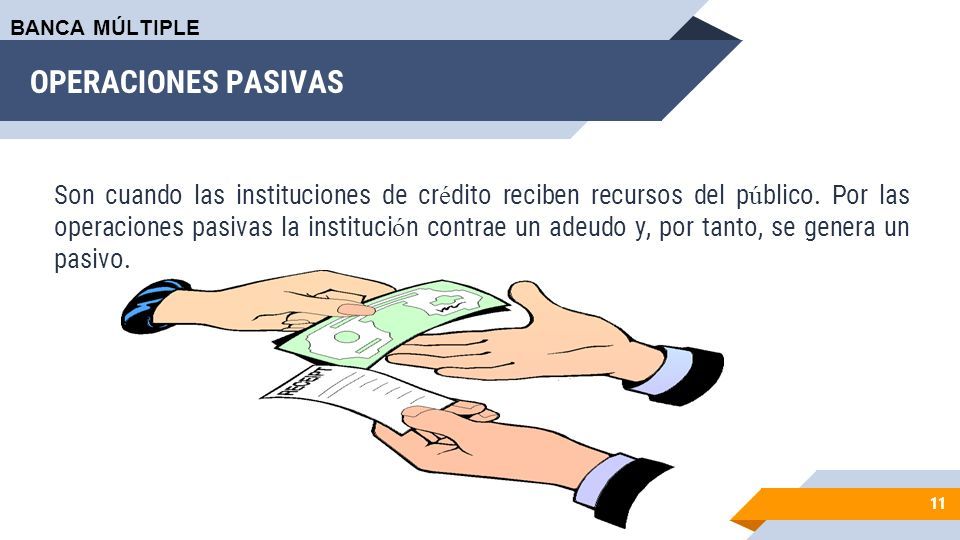 BANCA MÚLTIPLE

OPERACIONES PASIVAS

Son cuando las instituciones de crédito reciben recursos del público. Por las operaciones pasivas la institución contrae un adeudo y, por tanto, se genera un pasivo.

RECEIPT

11